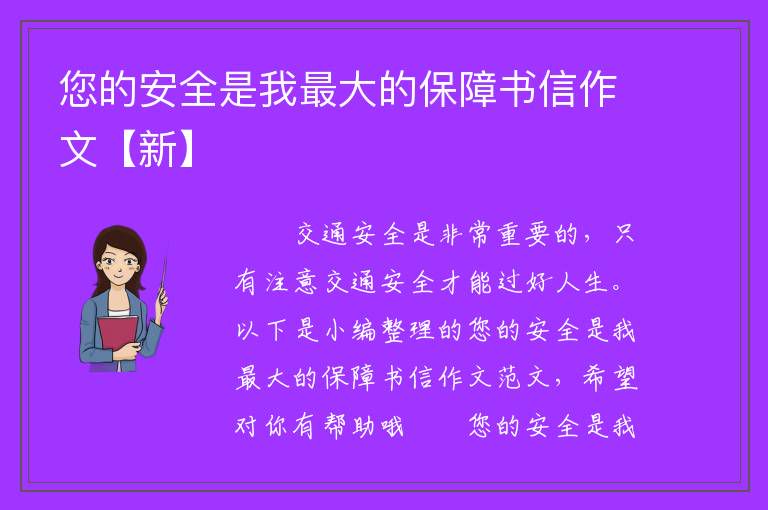 您的安全是我最大的保障书信作文【新】

交通安全是非常重要的，只有注意交通安全才能过好人生。以下是小编整理的您的安全是我最大的保障书信作文范文，希望对你有帮助哦　　您的安全是我